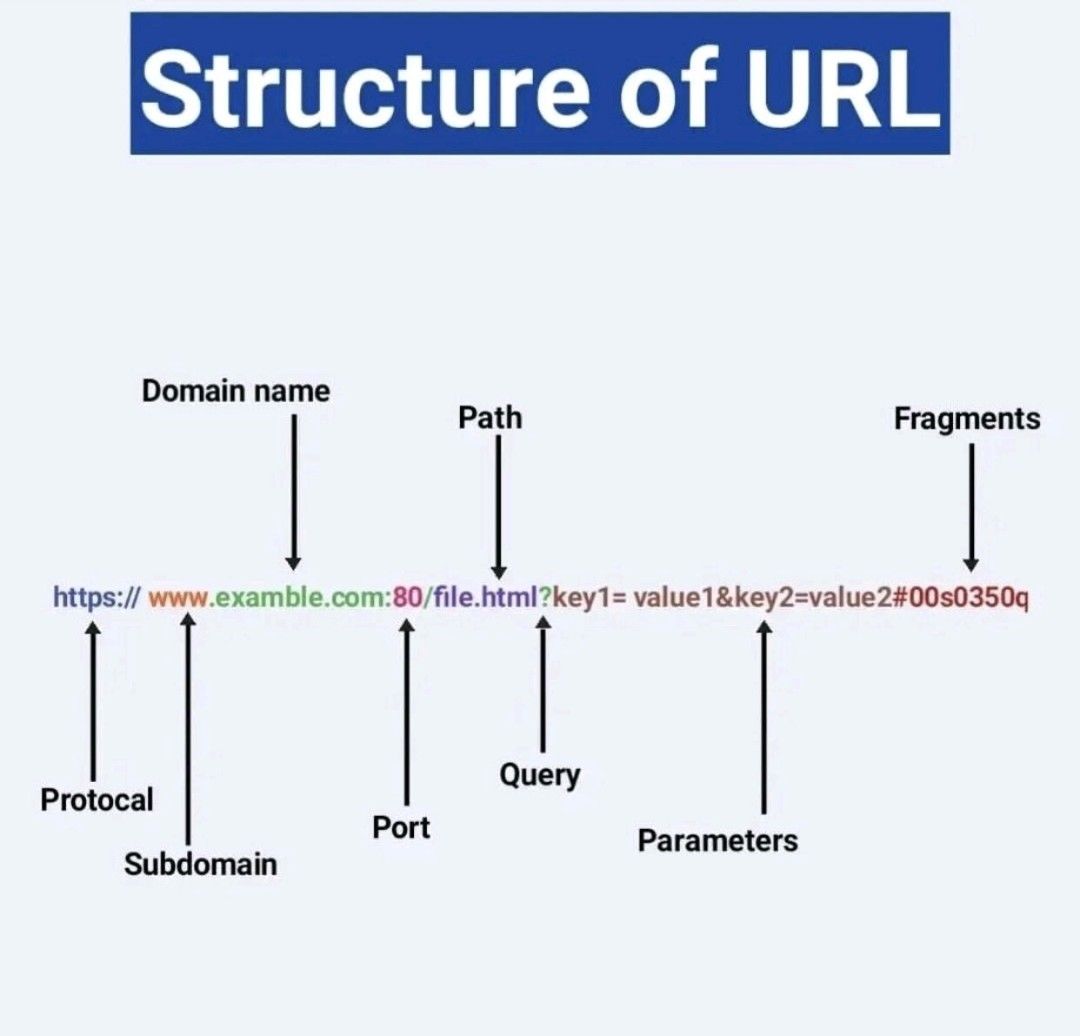 Structure of URL

Domain name

Path

Fragments

https:// www.examble.com:80/file.html?key1= value1&key2=value2#00s0350q

Protocal

Subdomain

Port

Query

Parameters